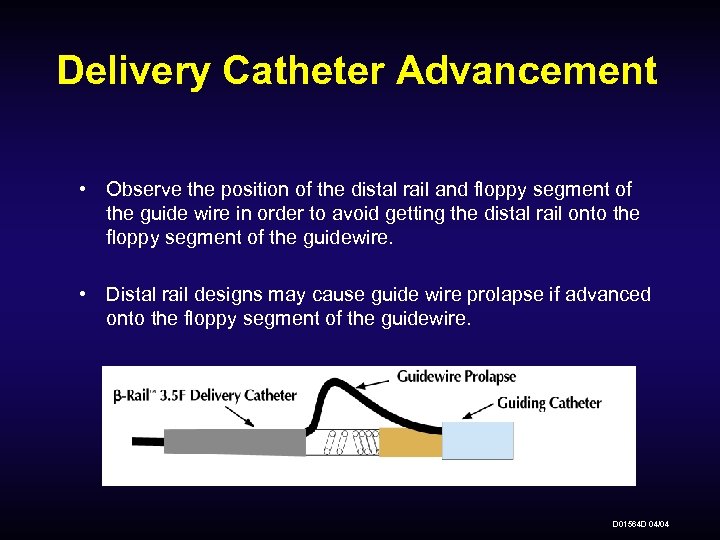 Delivery Catheter Advancement

• Observe the position of the distal rail and floppy segment of the guide wire in order to avoid getting the distal rail onto the floppy segment of the guidewire.

• Distal rail designs may cause guide wire prolapse if advanced onto the floppy segment of the guidewire.

β-Rail™ 3.5F Delivery Catheter

Guidewire Prolapse

Guiding Catheter

D01564D 04/04